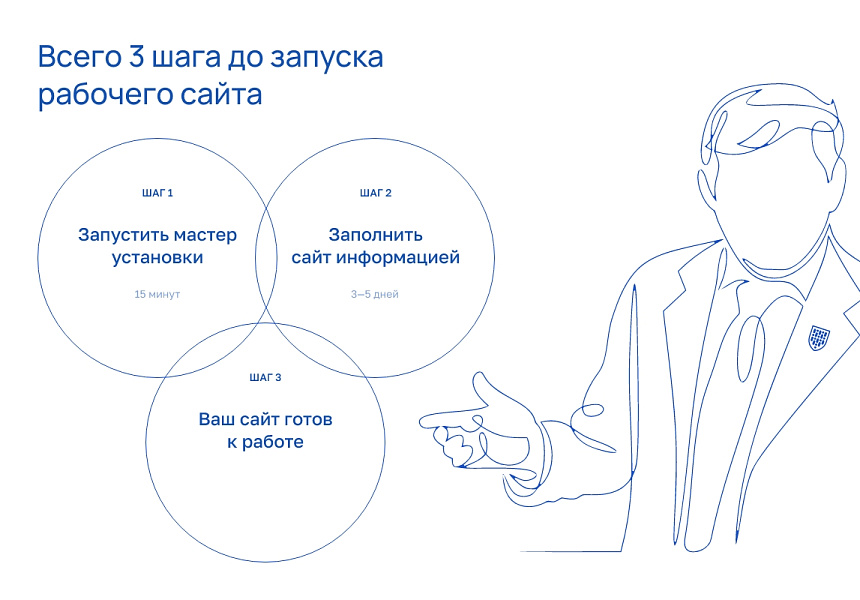 Всего 3 шага до запуска рабочего сайта

ШАГ 1

Запустить мастер установки

15 минут

ШАГ 2

Заполнить сайт информацией

3–5 дней

ШАГ 3

Ваш сайт готов к работе